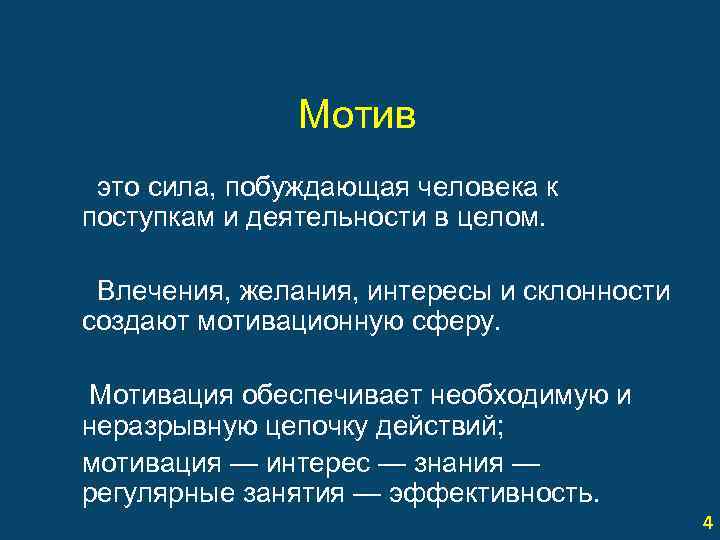 Мотив

это сила, побуждающая человека к поступкам и деятельности в целом.

Влечения, желания, интересы и склонности создают мотивационную сферу.

Мотивация обеспечивает необходимую и неразрывную цепочку действий;

мотивация — интерес — знания — регулярные занятия — эффективность.

4